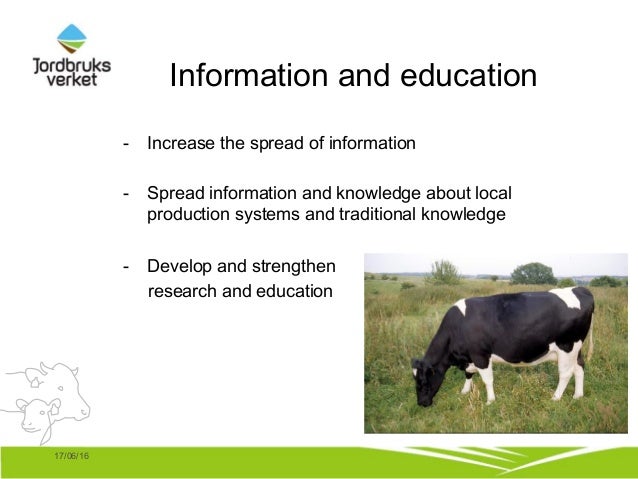 Jordbruks verket

Information and education

- Increase the spread of information

- Spread information and knowledge about local production systems and traditional knowledge

- Develop and strengthen research and education

17/06/16